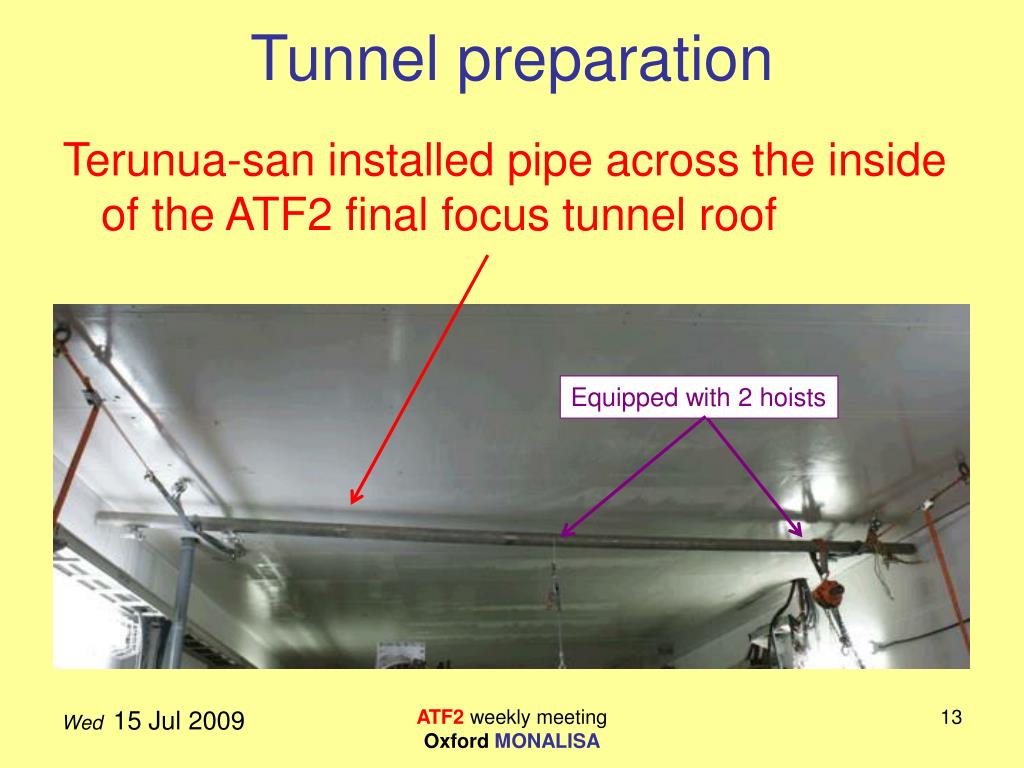 Tunnel preparation

Terunua-san installed pipe across the inside of the ATF2 final focus tunnel roof

Equipped with 2 hoists

Wed 15 Jul 2009

ATF2 weekly meeting
Oxford MONALISA

13